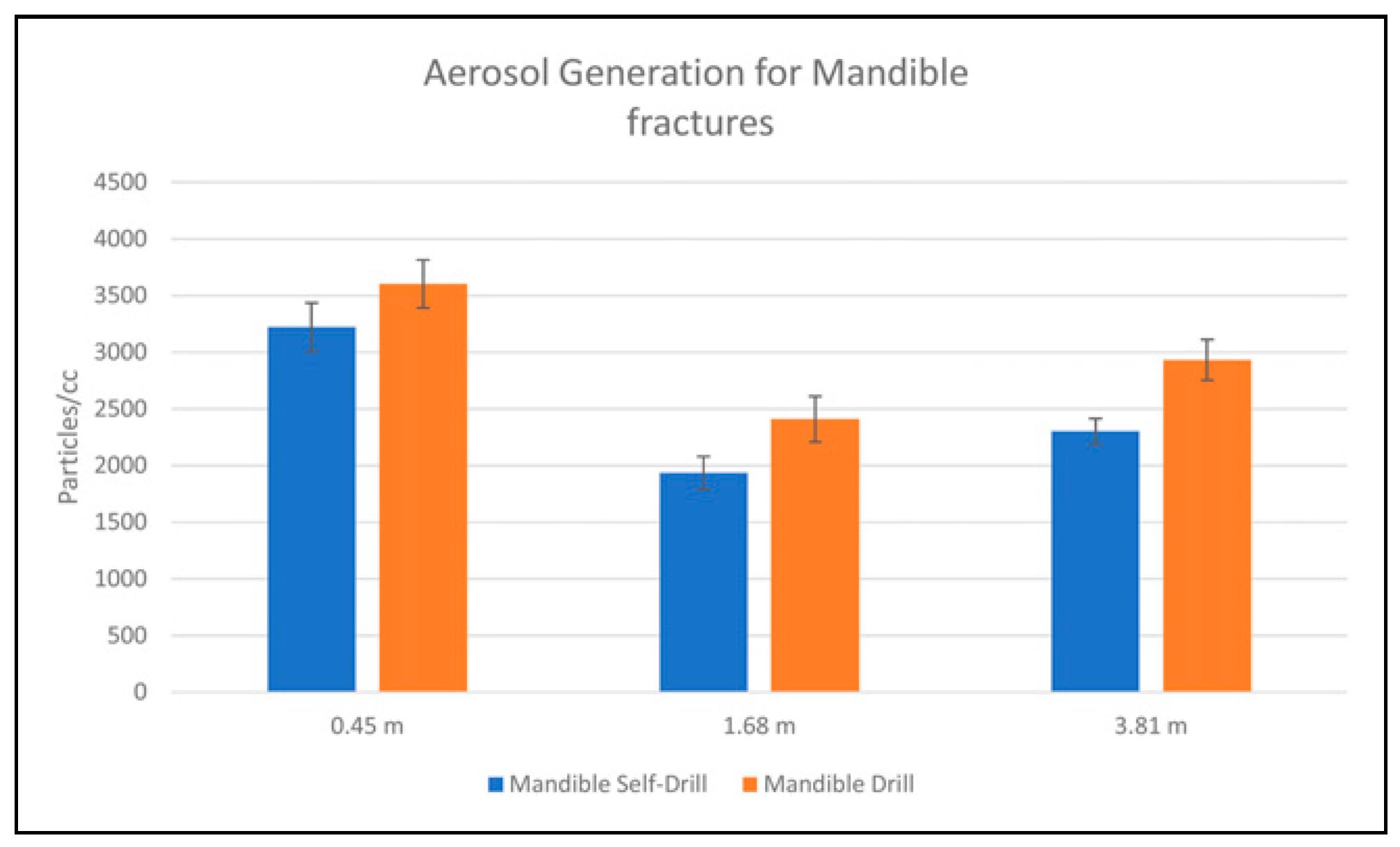 Aerosol Generation for Mandible fractures

Particles/cc

4500
4000
3500
3000
2500
2000
1500
1000
500
0

0.45 m
1.68 m
3.81 m

Mandible Self-Drill
Mandible Drill